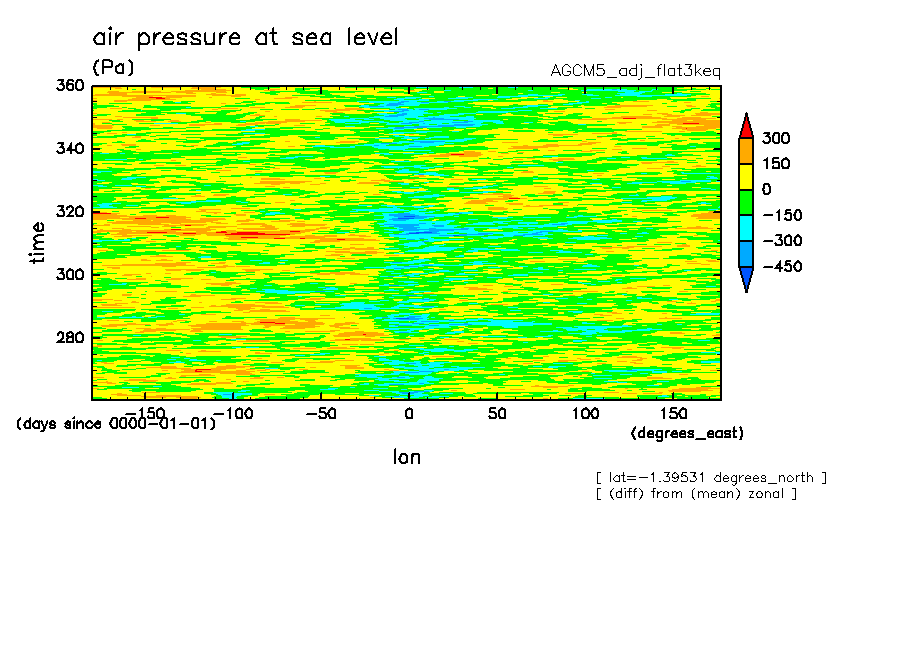 air pressure at sea level
(Pa)
AGCM5_adj_flat3keq

360
340
320
300
280
time

300
150
0
−150
−300
−450

−150
−100
−50
0
50
100
150
(days since 0000-01-01)
(degrees_east)
lon

[ lat=−1.39531 degrees_north ]
[ (diff) from (mean) zonal ]